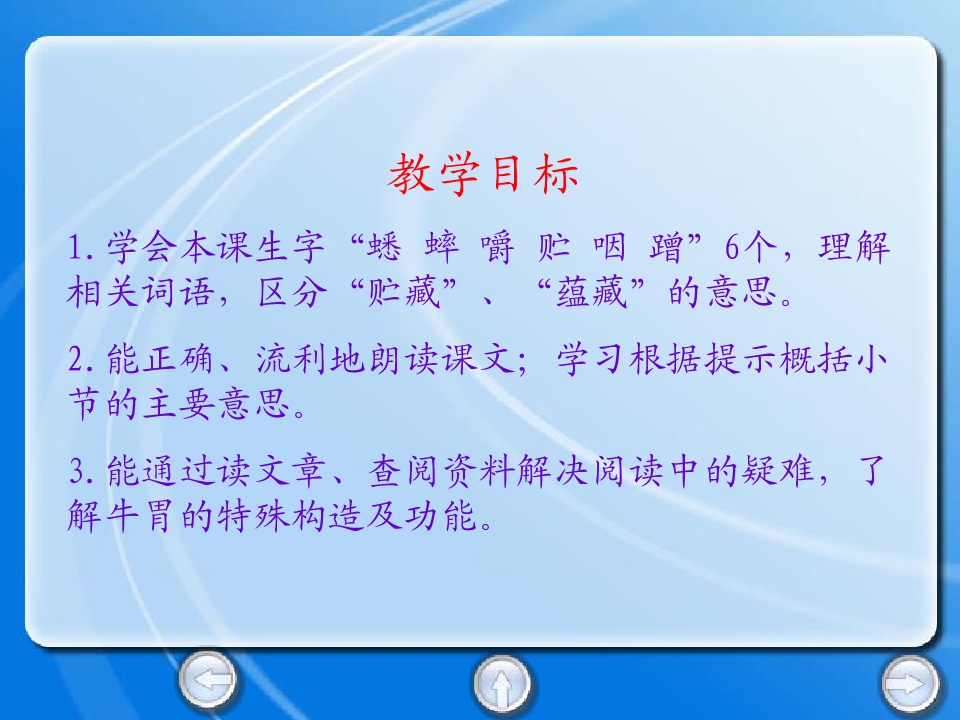 教学目标

1.学会本课生字“蟋 蟀 嚼 贮 咽 蹭”6个，理解相关词语，区分“贮藏”、“蕴藏”的意思。

2.能正确、流利地朗读课文；学习根据提示概括小节的主要意思。

3.能通过读文章、查阅资料解决阅读中的疑难，了解牛胃的特殊构造及功能。